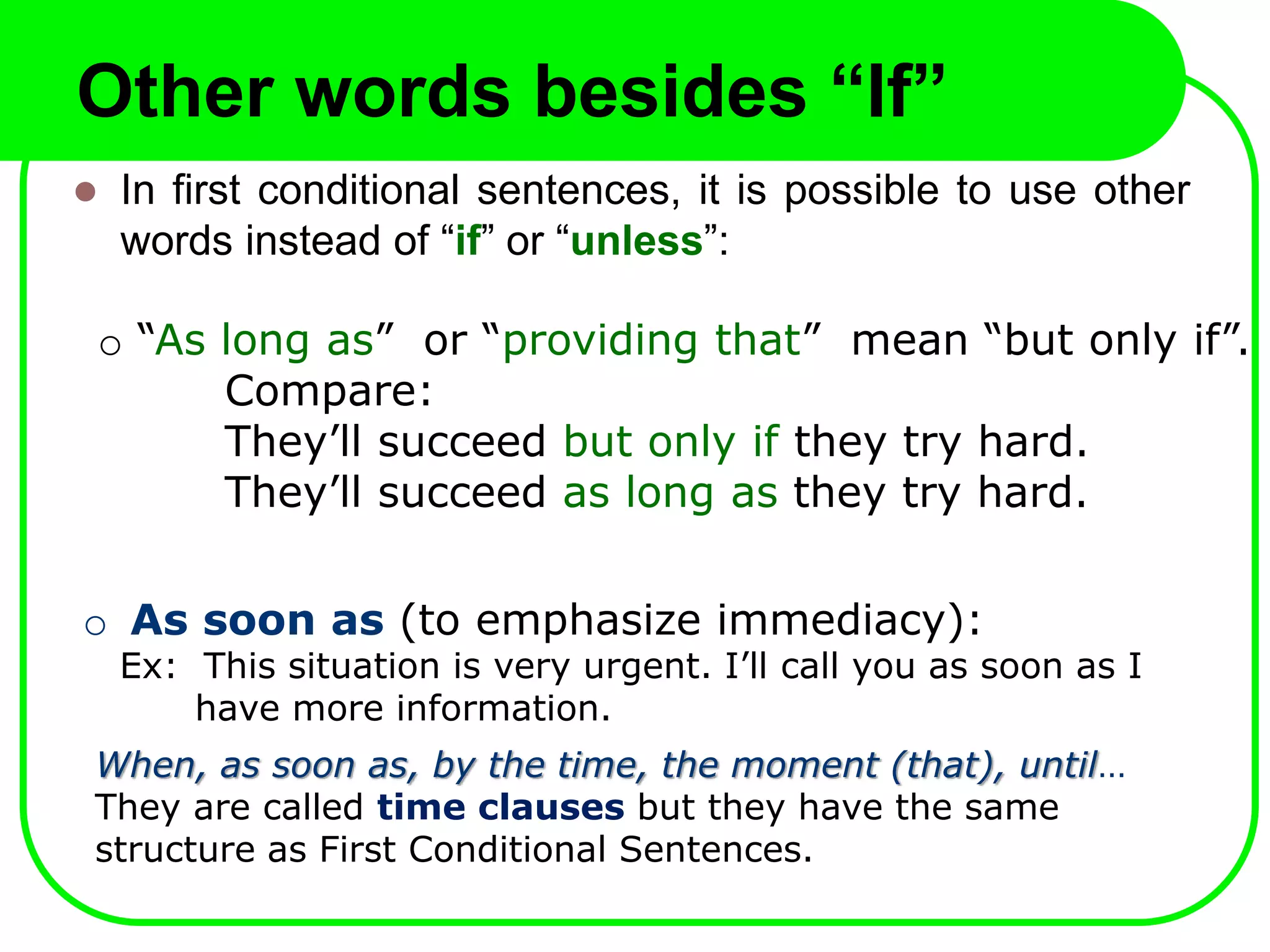 Other words besides “If”

In first conditional sentences, it is possible to use other words instead of “if” or “unless”:

“As long as” or “providing that” mean “but only if”.
Compare:
They’ll succeed but only if they try hard.
They’ll succeed as long as they try hard.

As soon as (to emphasize immediacy):
Ex: This situation is very urgent. I’ll call you as soon as I have more information.

When, as soon as, by the time, the moment (that), until…
They are called time clauses but they have the same structure as First Conditional Sentences.